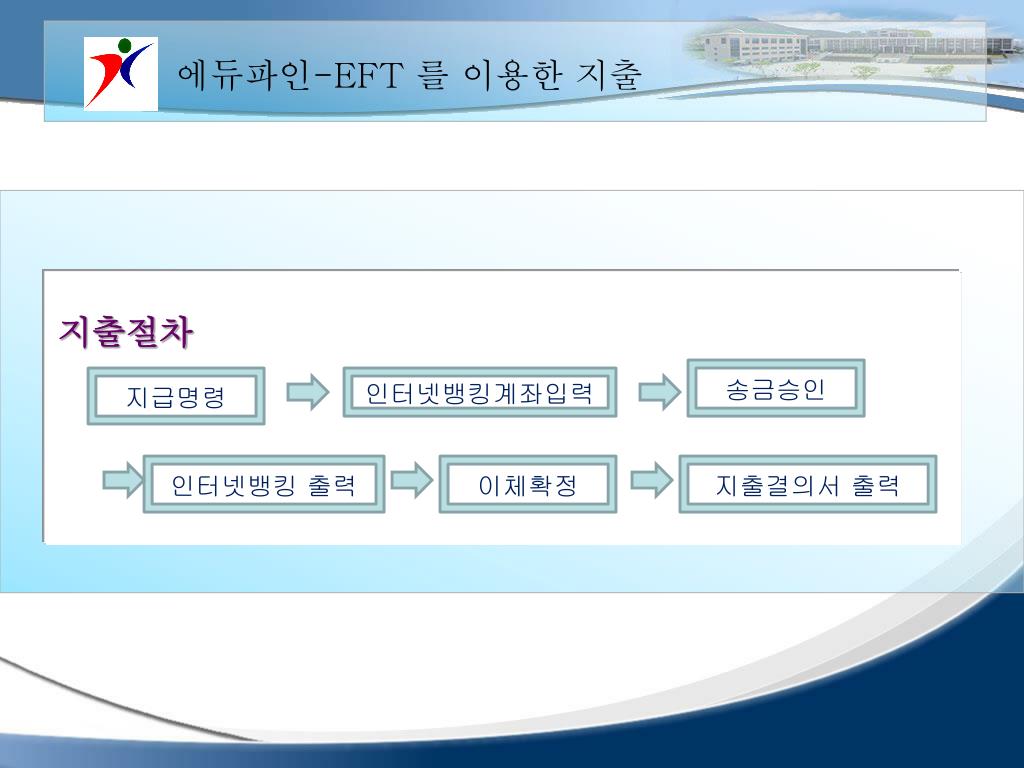 에듀파인-EFT 를 이용한 지출

지출절차

지급명령

인터넷뱅킹계좌입력

송금승인

인터넷뱅킹 출력

이체확정

지출결의서 출력